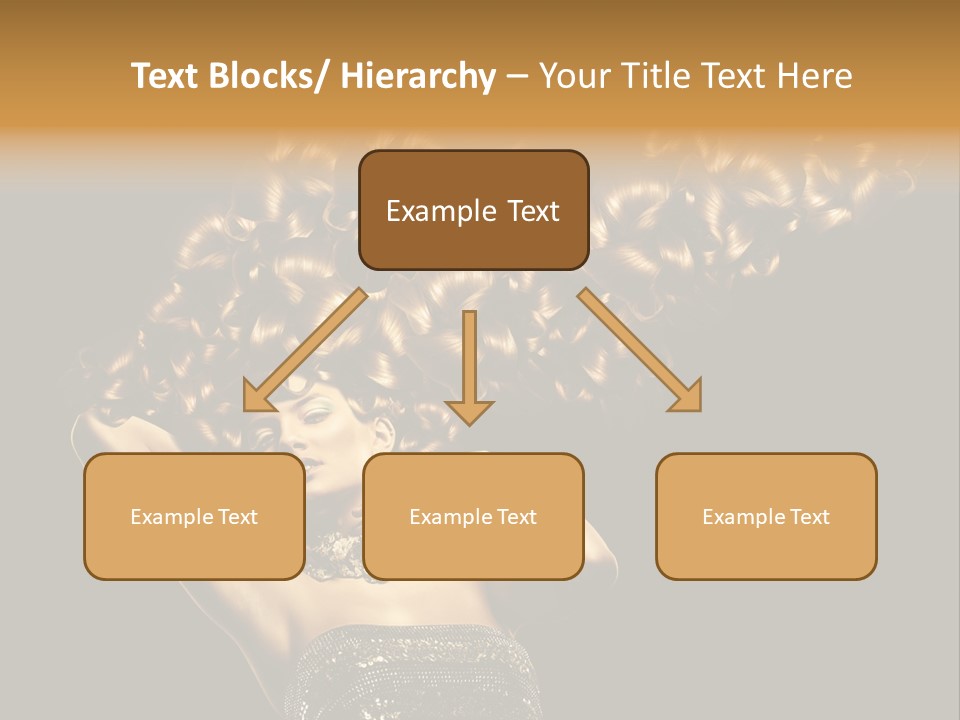 Text Blocks/ Hierarchy – Your Title Text Here

Example Text

Example Text

Example Text

Example Text